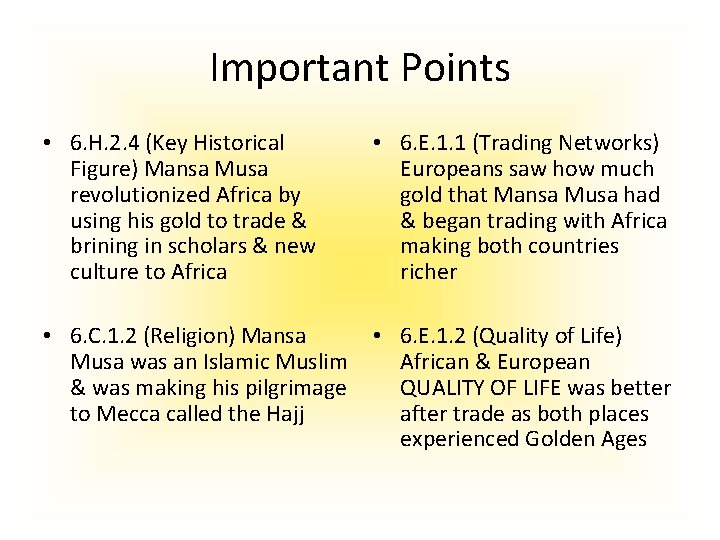 Important Points

• 6.H.2.4 (Key Historical Figure) Mansa Musa revolutionized Africa by using his gold to trade & brining in scholars & new culture to Africa

• 6.C.1.2 (Religion) Mansa Musa was an Islamic Muslim & was making his pilgrimage to Mecca called the Hajj

• 6.E.1.1 (Trading Networks) Europeans saw how much gold that Mansa Musa had & began trading with Africa making both countries richer

• 6.E.1.2 (Quality of Life) African & European QUALITY OF LIFE was better after trade as both places experienced Golden Ages